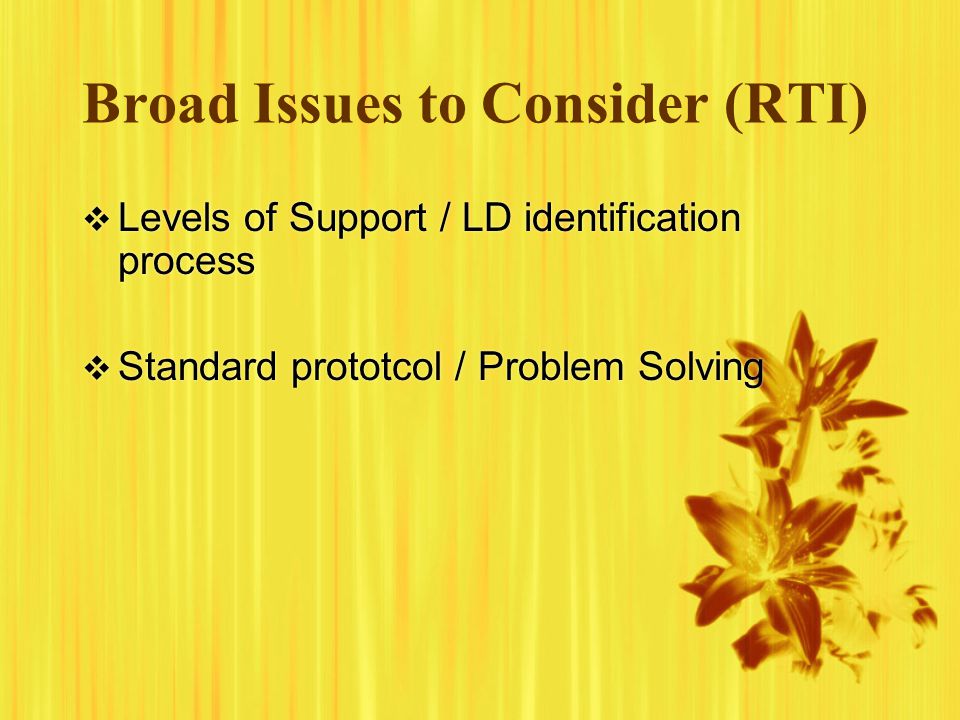 Broad Issues to Consider (RTI)

❖ Levels of Support / LD identification process

❖ Standard prototcol / Problem Solving